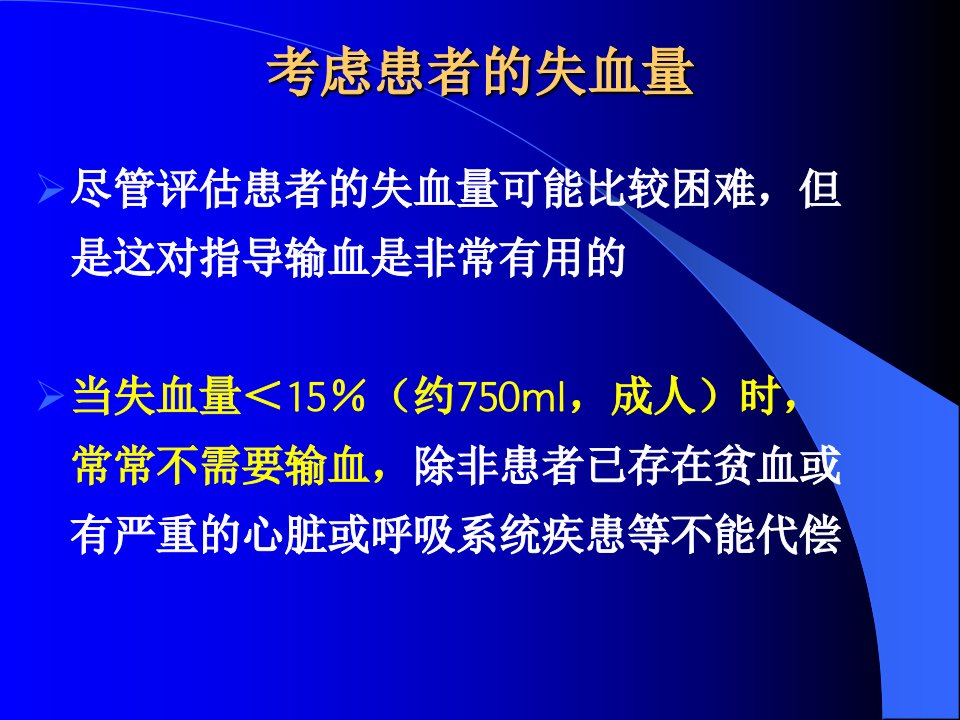 考虑患者的失血量

➢ 尽管评估患者的失血量可能比较困难，但是这对指导输血是非常有用的

➢ 当失血量＜15％（约750ml，成人）时，常常不需要输血，除非患者已存在贫血或有严重的心脏或呼吸系统疾患等不能代偿